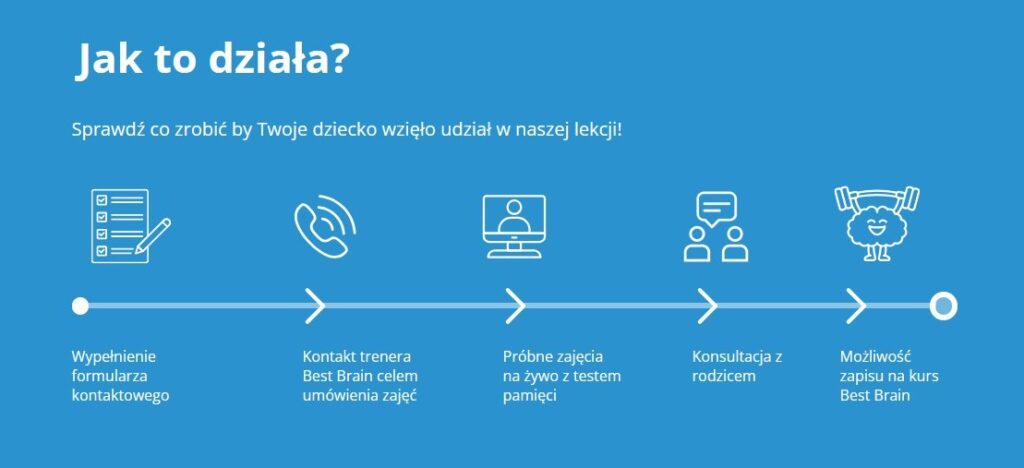 Jak to działa?

Sprawdź co zrobić by Twoje dziecko wzięło udział w naszej lekcji!

Wypełnienie formularza kontaktowego

Kontakt trenera Best Brain celem umówienia zajęć

Próbne zajęcia na żywo z testem pamięci

Konsultacja z rodzicem

Możliwość zapisu na kurs Best Brain